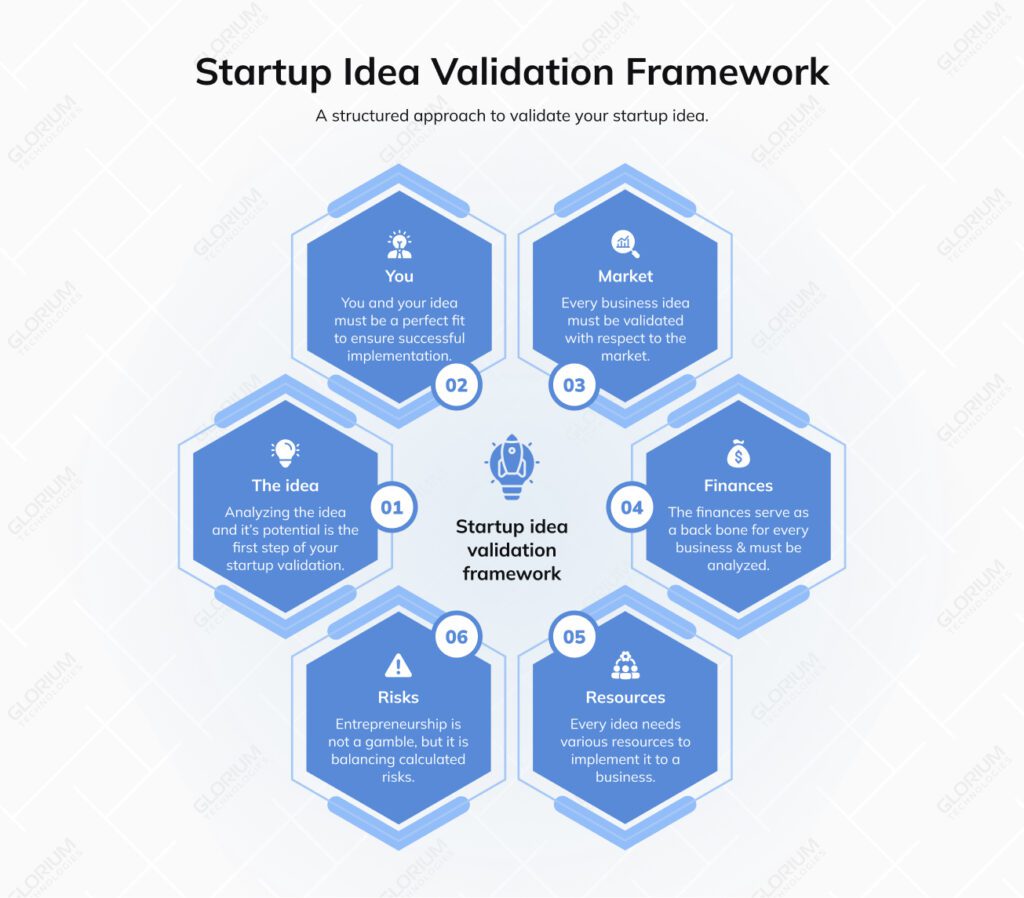 Startup Idea Validation Framework

A structured approach to validate your startup idea.

Startup idea validation framework

01
The idea
Analyzing the idea and it's potential is the first step of your startup validation.

02
You
You and your idea must be a perfect fit to ensure successful implementation.

03
Market
Every business idea must be validated with respect to the market.

04
Finances
The finances serve as a back bone for every business & must be analyzed.

05
Resources
Every idea needs various resources to implement it to a business.

06
Risks
Entrepreneurship is not a gamble, but it is balancing calculated risks.

GLORIUM TECHNOLOGIES